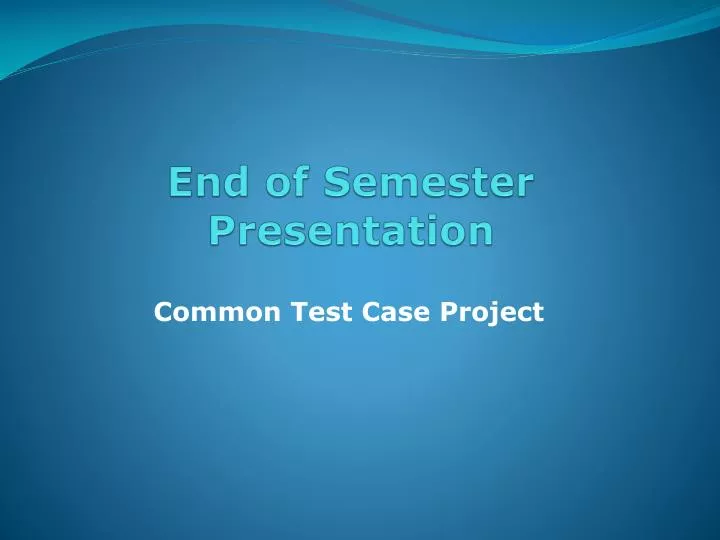 End of Semester Presentation

Common Test Case Project